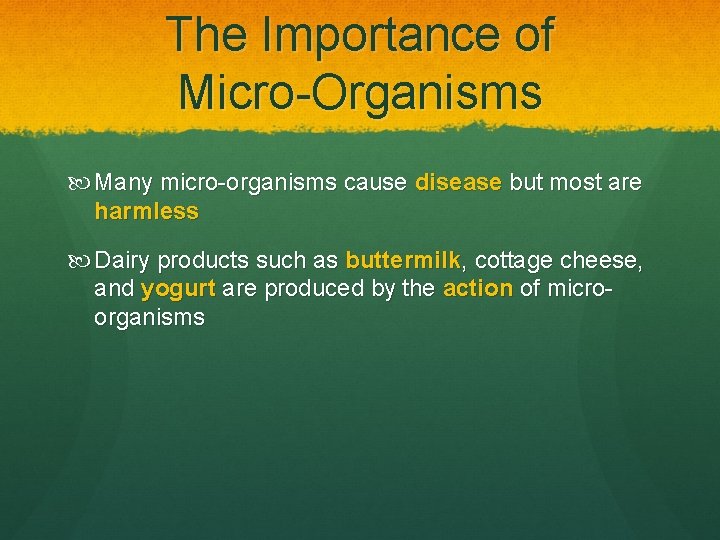 The Importance of Micro-Organisms

Many micro-organisms cause disease but most are harmless

Dairy products such as buttermilk, cottage cheese, and yogurt are produced by the action of micro-organisms